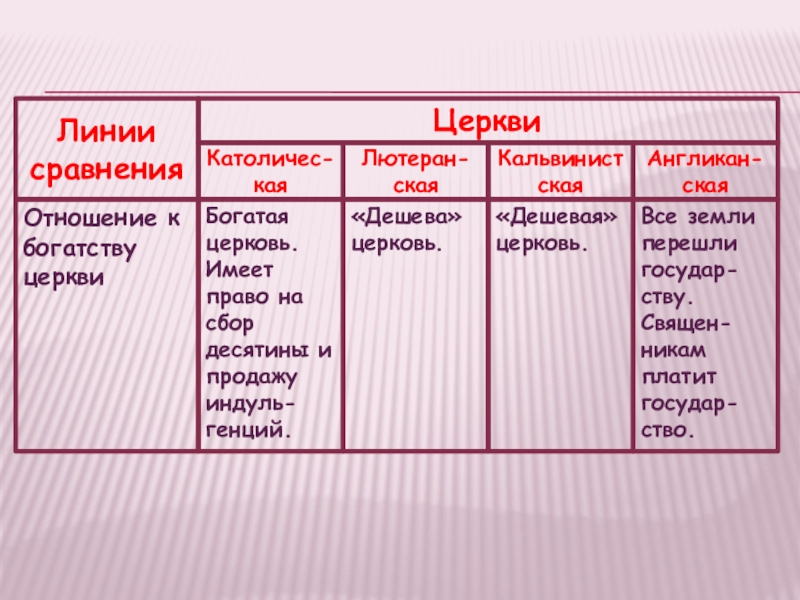 | Линии сравнения | Церкви | | | |
|---|---|---|---|---|
| | Католическая | Лютеранская | Кальвинистская | Англиканская |
| Отношение к богатству церкви | Богатая церковь. Имеет право на сбор десятины и продажу индульгенций. | «Дешева» церковь. | «Дешевая» церковь. | Все земли перешли государству. Священникам платит государство. |